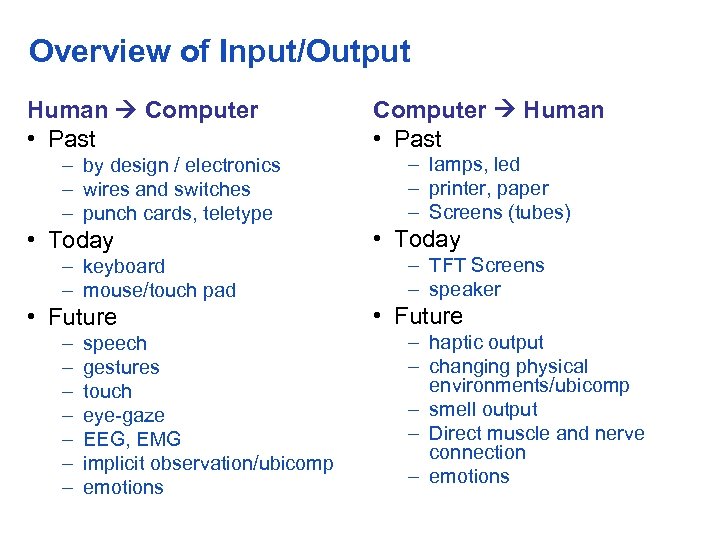 Overview of Input/Output

Human → Computer
• Past
– by design / electronics
– wires and switches
– punch cards, teletype
• Today
– keyboard
– mouse/touch pad
• Future
– speech
– gestures
– touch
– eye-gaze
– EEG, EMG
– implicit observation/ubicomp
– emotions

Computer → Human
• Past
– lamps, led
– printer, paper
– Screens (tubes)
• Today
– TFT Screens
– speaker
• Future
– haptic output
– changing physical environments/ubicomp
– smell output
– Direct muscle and nerve connection
– emotions